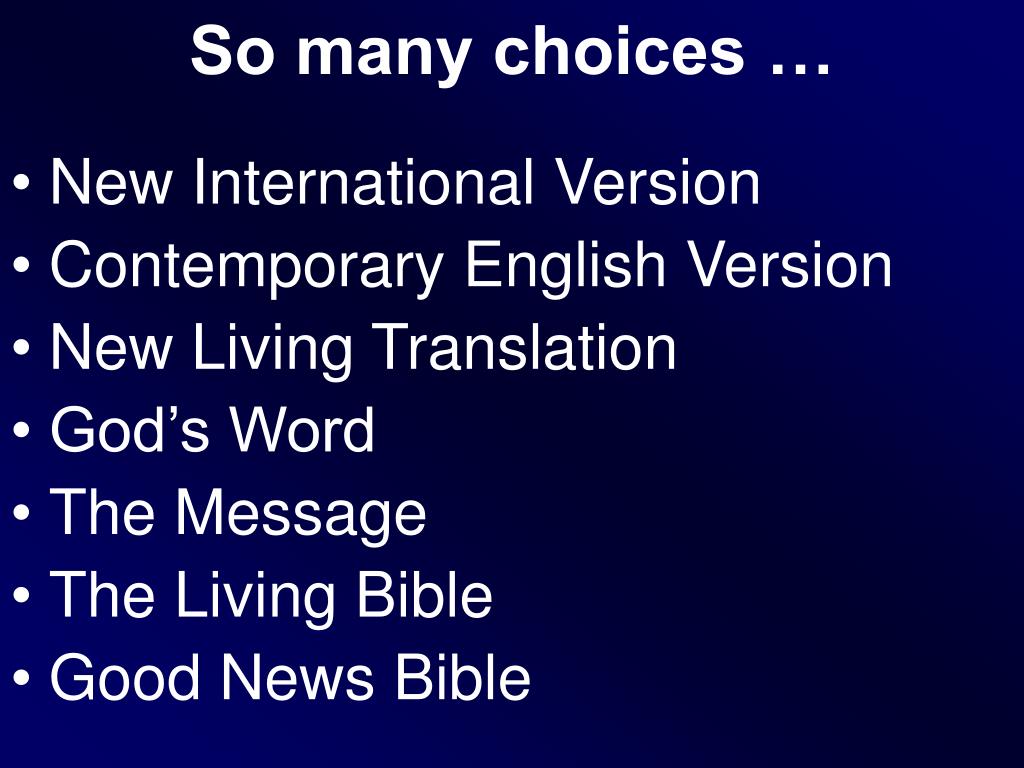 So many choices …

• New International Version
• Contemporary English Version
• New Living Translation
• God’s Word
• The Message
• The Living Bible
• Good News Bible